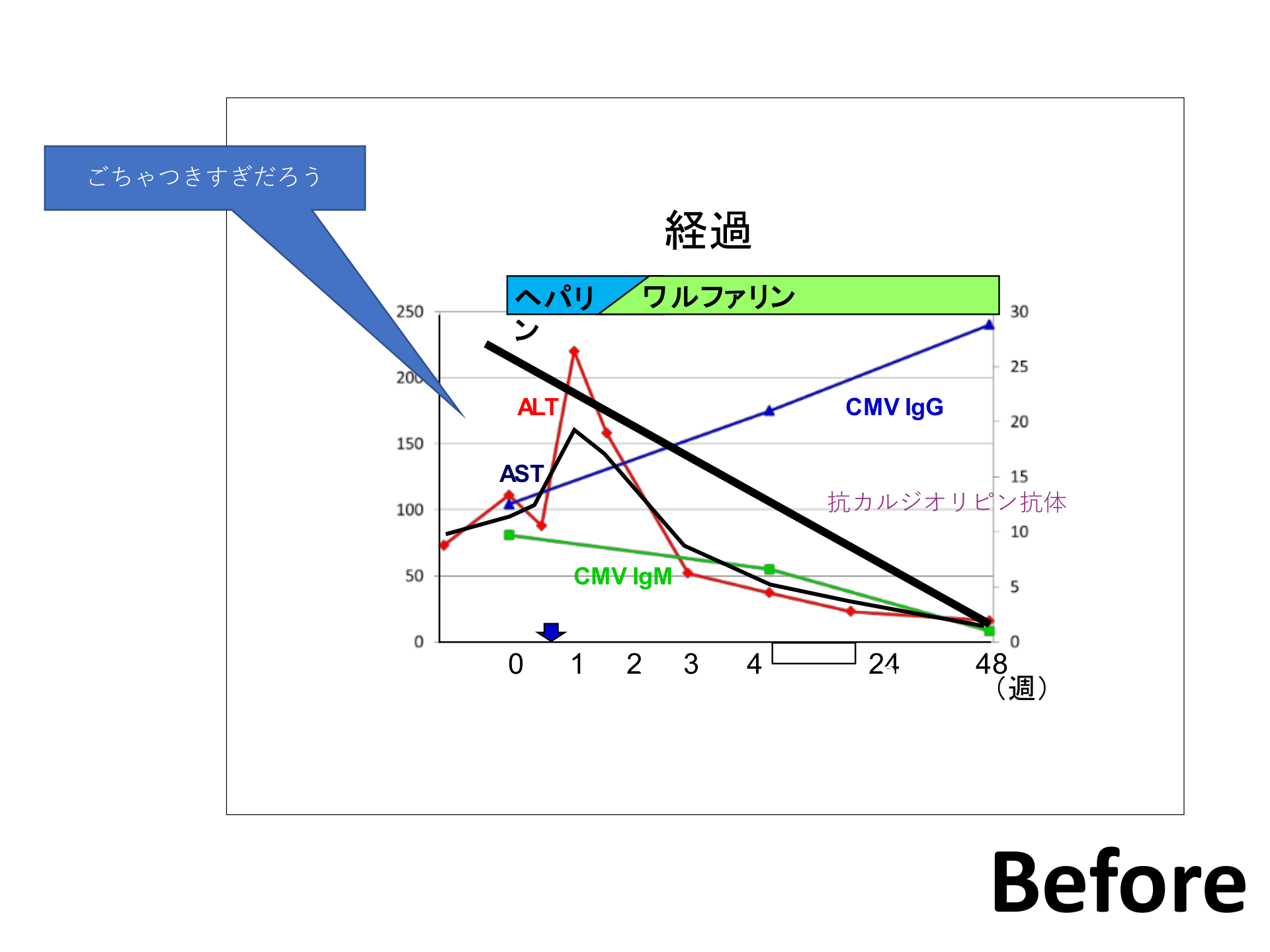 ごちゃつきすぎだろう

経過

ヘパリン

ワルファリン

250
200
150
100
50
0

30
25
20
15
10
5
0

ALT
AST
CMV IgG
抗カルジオリピン抗体
CMV IgM

0 1 2 3 4 24 48
（週）

Before